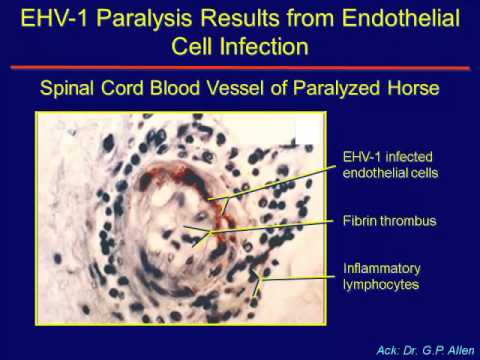 EHV-1 Paralysis Results from Endothelial Cell Infection

Spinal Cord Blood Vessel of Paralyzed Horse

EHV-1 infected endothelial cells

Fibrin thrombus

Inflammatory lymphocytes

Ack: Dr. G.P. Allen